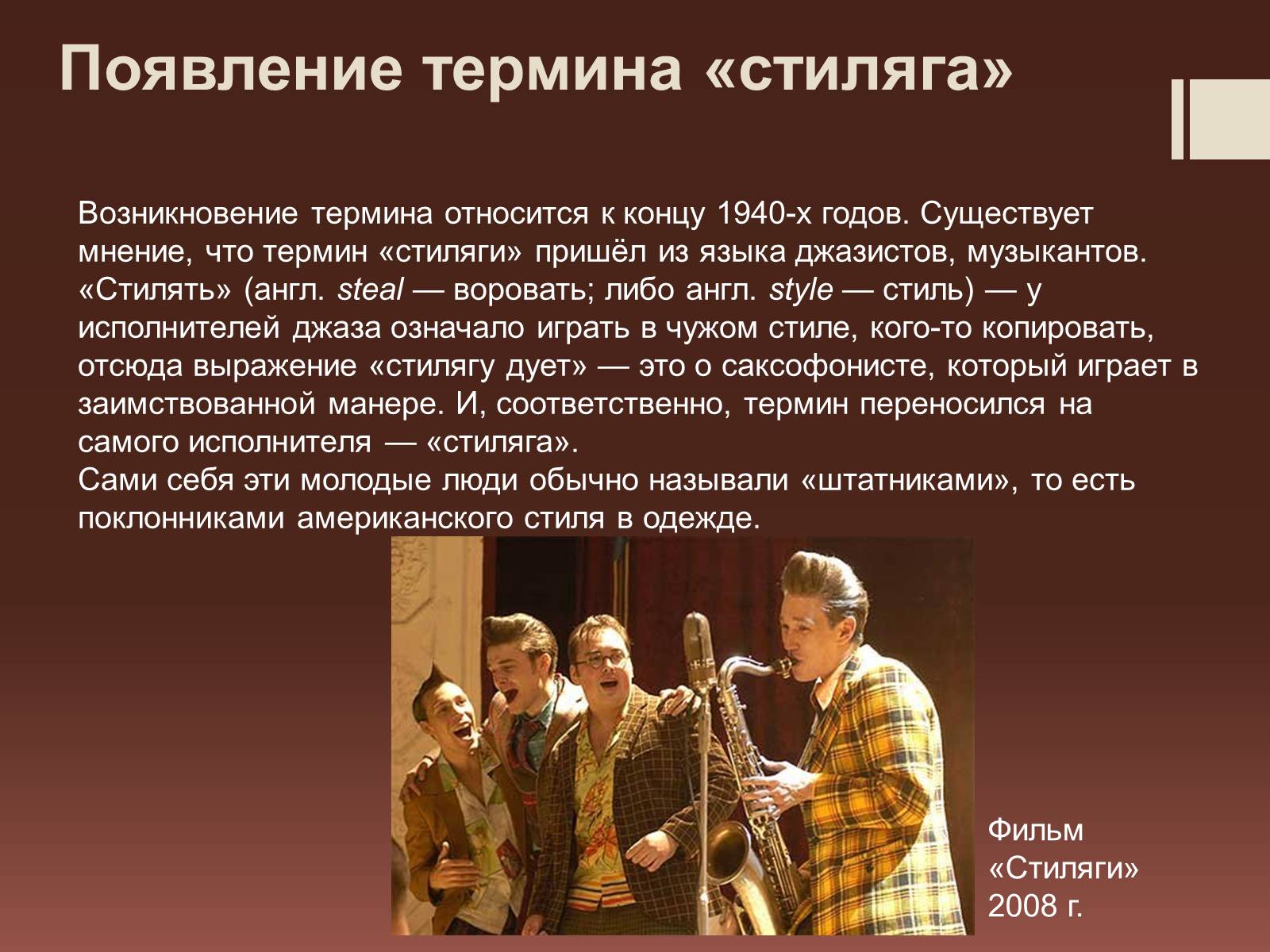 Появление термина «стиляга»

Возникновение термина относится к концу 1940-х годов. Существует мнение, что термин «стиляги» пришёл из языка джазистов, музыкантов. «Стилять» (англ. steal — воровать; либо англ. style — стиль) — у исполнителей джаза означало играть в чужом стиле, кого-то копировать, отсюда выражение «стилягу дует» — это о саксофонисте, который играет в заимствованной манере. И, соответственно, термин переносился на самого исполнителя — «стиляга».
Сами себя эти молодые люди обычно называли «штатниками», то есть поклонниками американского стиля в одежде.

Фильм «Стиляги» 2008 г.